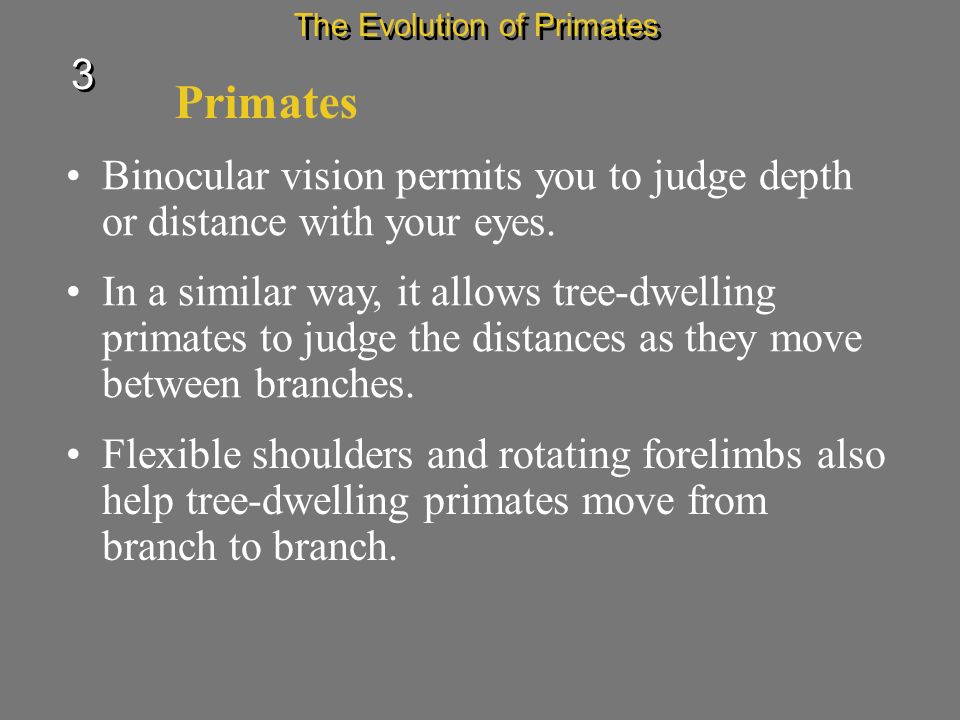 The Evolution of Primates

3

Primates

• Binocular vision permits you to judge depth or distance with your eyes.

• In a similar way, it allows tree-dwelling primates to judge the distances as they move between branches.

• Flexible shoulders and rotating forelimbs also help tree-dwelling primates move from branch to branch.